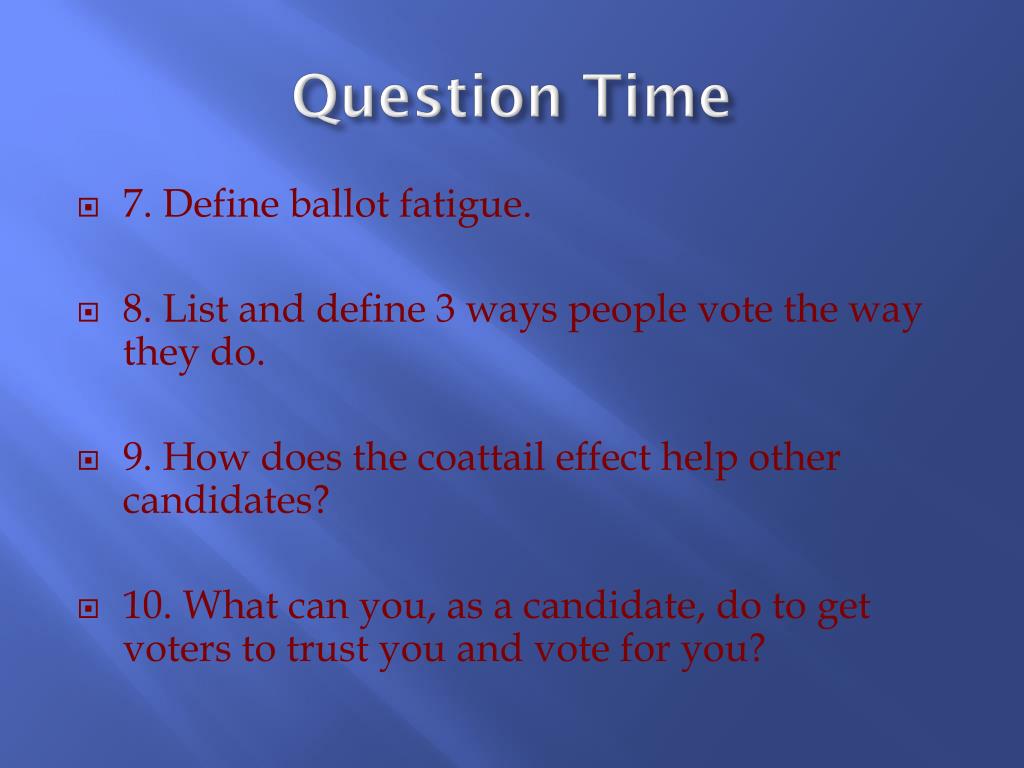 Question Time

7. Define ballot fatigue.

8. List and define 3 ways people vote the way they do.

9. How does the coattail effect help other candidates?

10. What can you, as a candidate, do to get voters to trust you and vote for you?